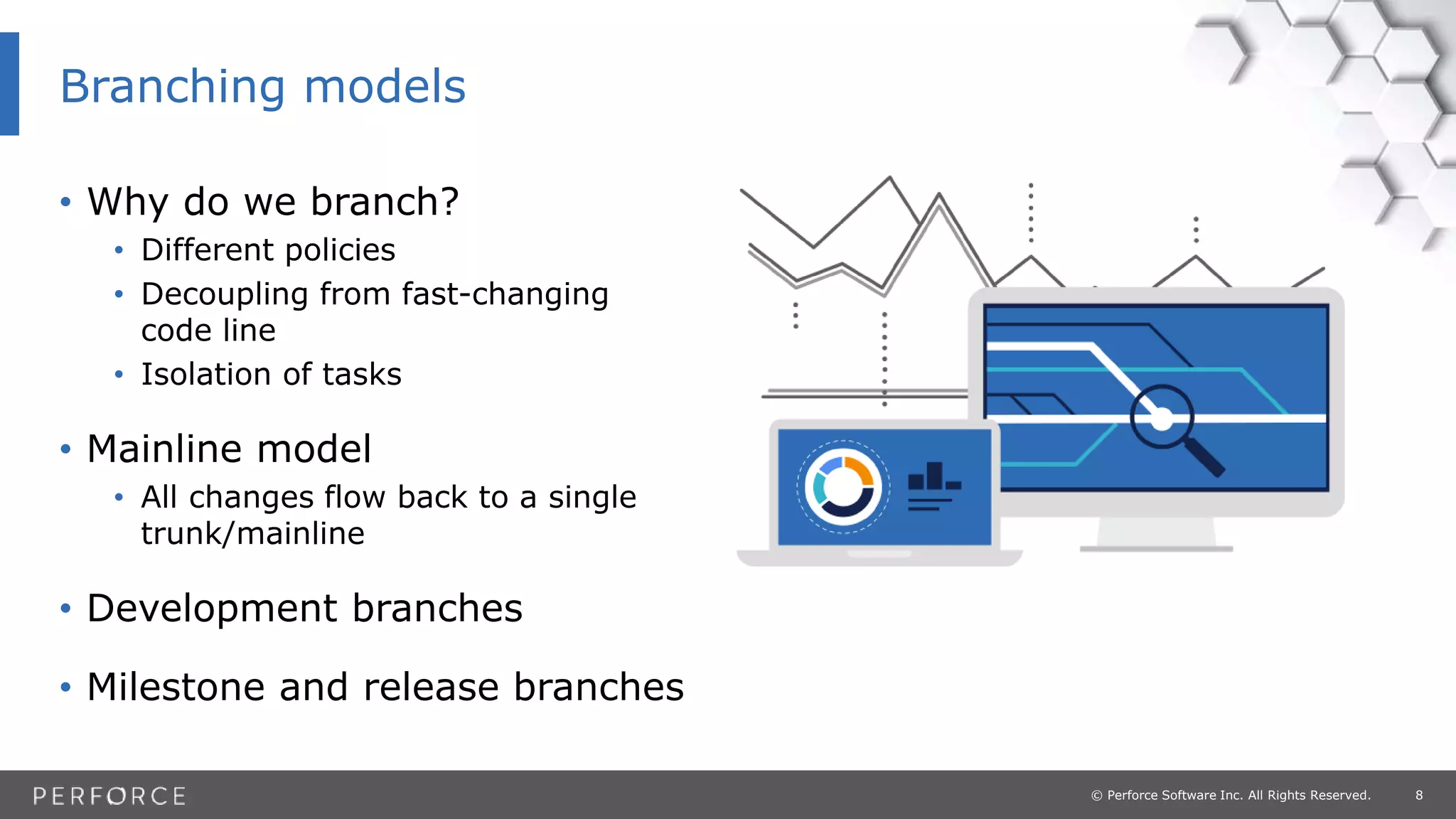 Branching models

• Why do we branch?
  • Different policies
  • Decoupling from fast-changing code line
  • Isolation of tasks

• Mainline model
  • All changes flow back to a single trunk/mainline

• Development branches

• Milestone and release branches

PERFORCE

© Perforce Software Inc. All Rights Reserved. 8